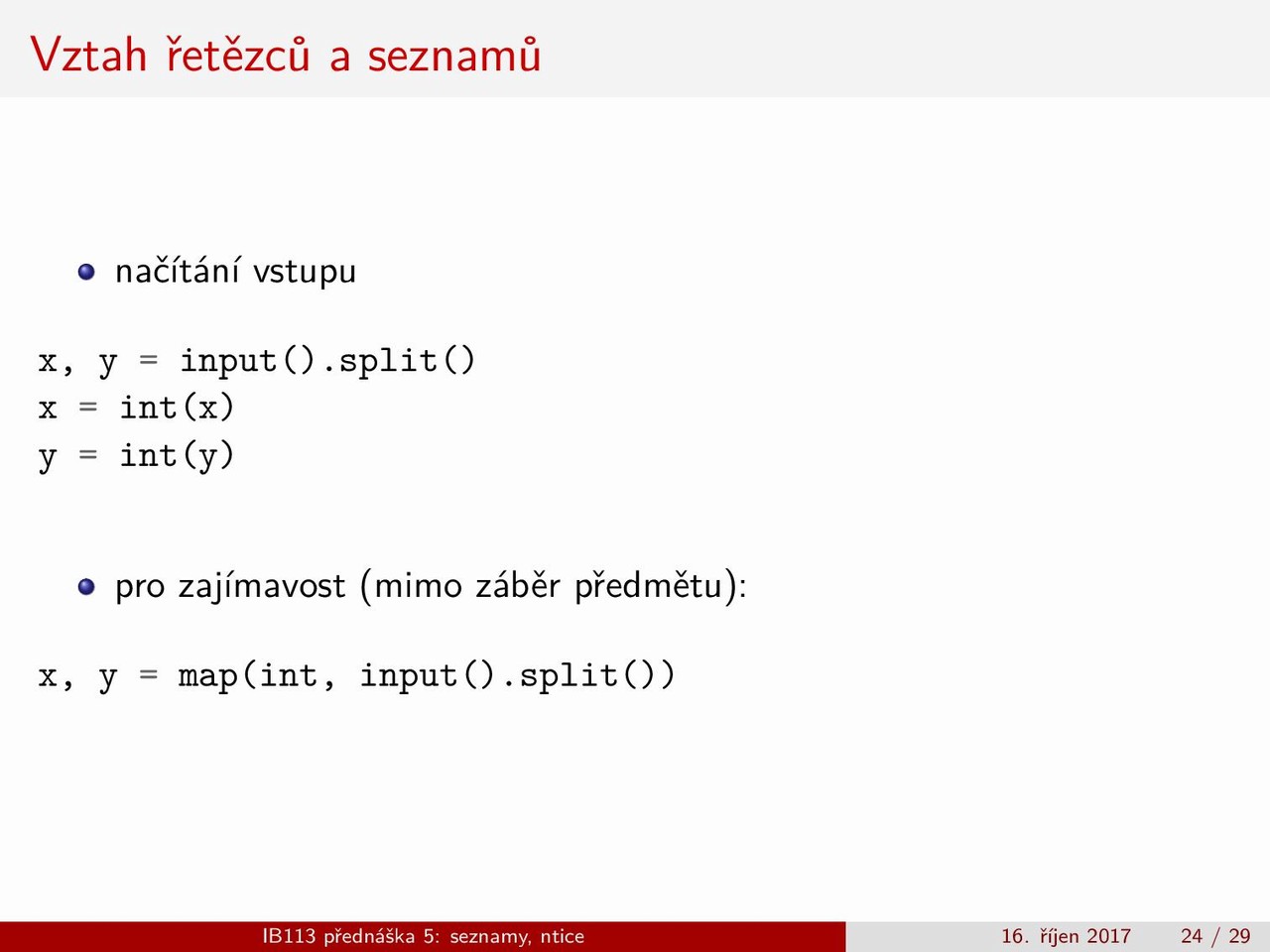 Vztah řetězců a seznamů

načítání vstupu

x, y = input().split()
x = int(x)
y = int(y)

pro zajímavost (mimo záběr předmětu):

x, y = map(int, input().split())

IB113 přednáška 5: seznamy, ntice 16. říjen 2017 24 / 29